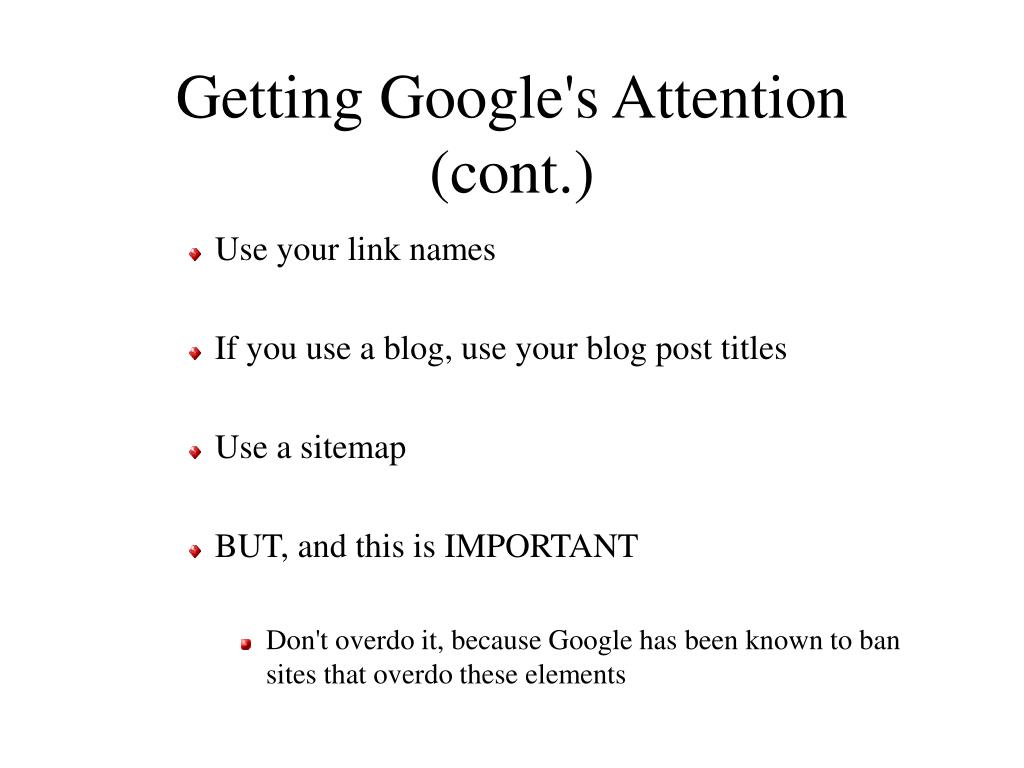 Getting Google's Attention (cont.)

Use your link names

If you use a blog, use your blog post titles

Use a sitemap

BUT, and this is IMPORTANT

Don't overdo it, because Google has been known to ban sites that overdo these elements